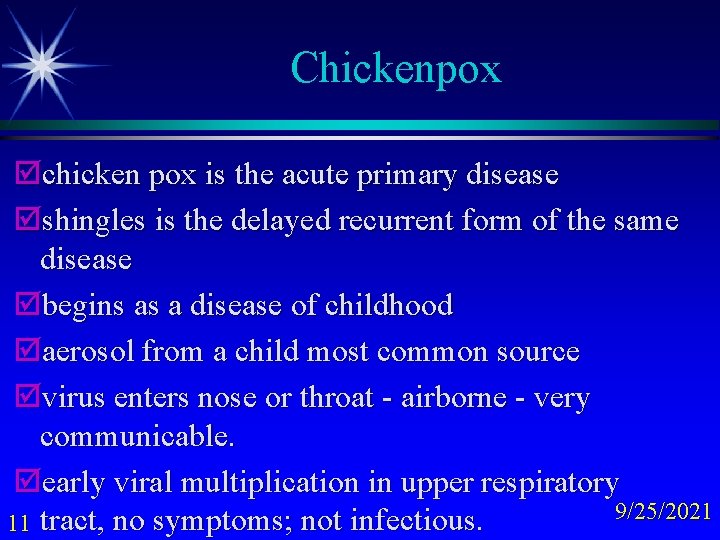 Chickenpox

☑chicken pox is the acute primary disease

☑shingles is the delayed recurrent form of the same disease

☑begins as a disease of childhood

☑aerosol from a child most common source

☑virus enters nose or throat - airborne - very communicable.

☑early viral multiplication in upper respiratory tract, no symptoms; not infectious.

11

9/25/2021